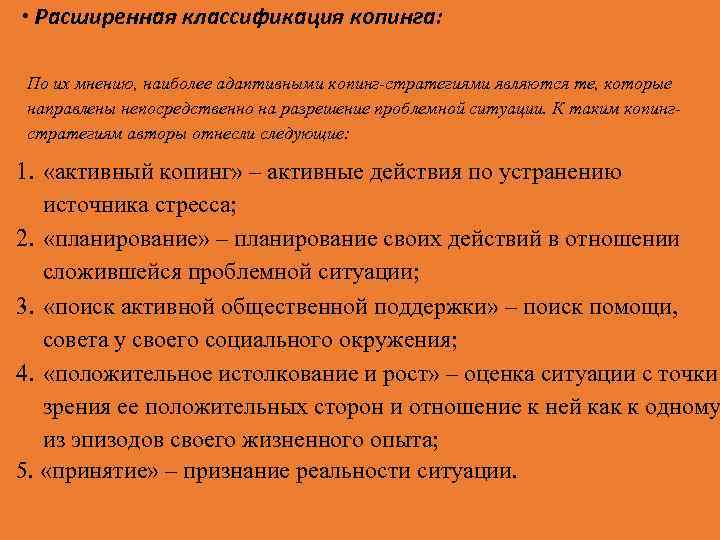 • Расширенная классификация копинга:

По их мнению, наиболее адаптивными копинг-стратегиями являются те, которые направлены непосредственно на разрешение проблемной ситуации. К таким копинг-стратегиям авторы отнесли следующие:

1. «активный копинг» – активные действия по устранению источника стресса;
2. «планирование» – планирование своих действий в отношении сложившейся проблемной ситуации;
3. «поиск активной общественной поддержки» – поиск помощи, совета у своего социального окружения;
4. «положительное истолкование и рост» – оценка ситуации с точки зрения ее положительных сторон и отношение к ней как к одному из эпизодов своего жизненного опыта;
5. «принятие» – признание реальности ситуации.